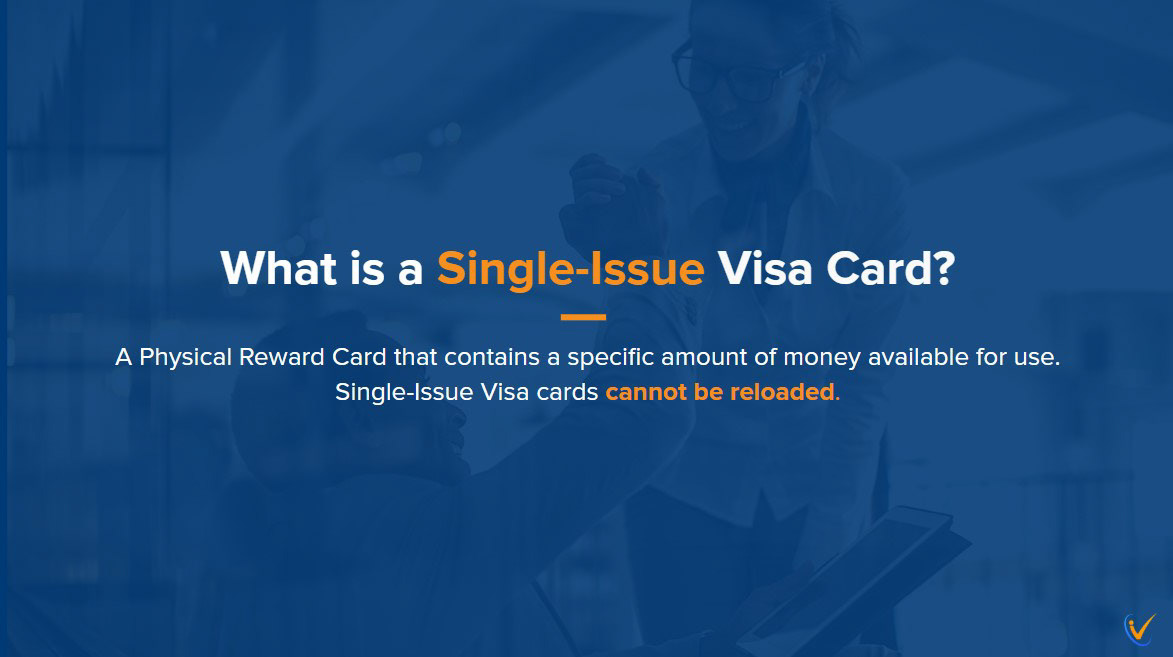 What is a Single-Issue Visa Card?

A Physical Reward Card that contains a specific amount of money available for use. Single-Issue Visa cards cannot be reloaded.